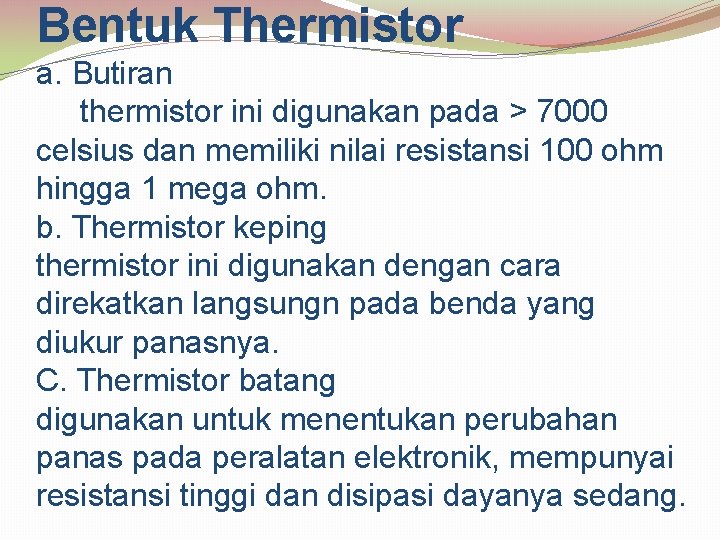 Bentuk Thermistor
a. Butiran
thermistor ini digunakan pada > 7000 celsius dan memiliki nilai resistansi 100 ohm hingga 1 mega ohm.
b. Thermistor keping
thermistor ini digunakan dengan cara direkatkan langsungn pada benda yang diukur panasnya.
C. Thermistor batang
digunakan untuk menentukan perubahan panas pada peralatan elektronik, mempunyai resistansi tinggi dan disipasi dayanya sedang.